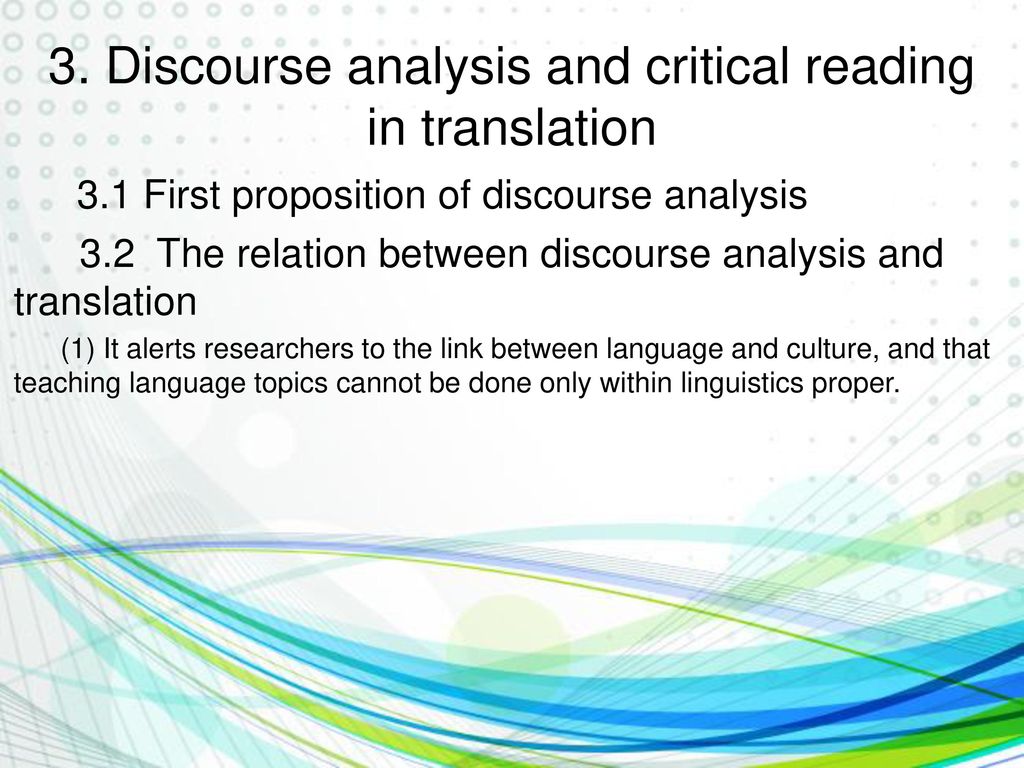 3. Discourse analysis and critical reading in translation

3.1 First proposition of discourse analysis

3.2  The relation between discourse analysis and translation

(1) It alerts researchers to the link between language and culture, and that teaching language topics cannot be done only within linguistics proper.